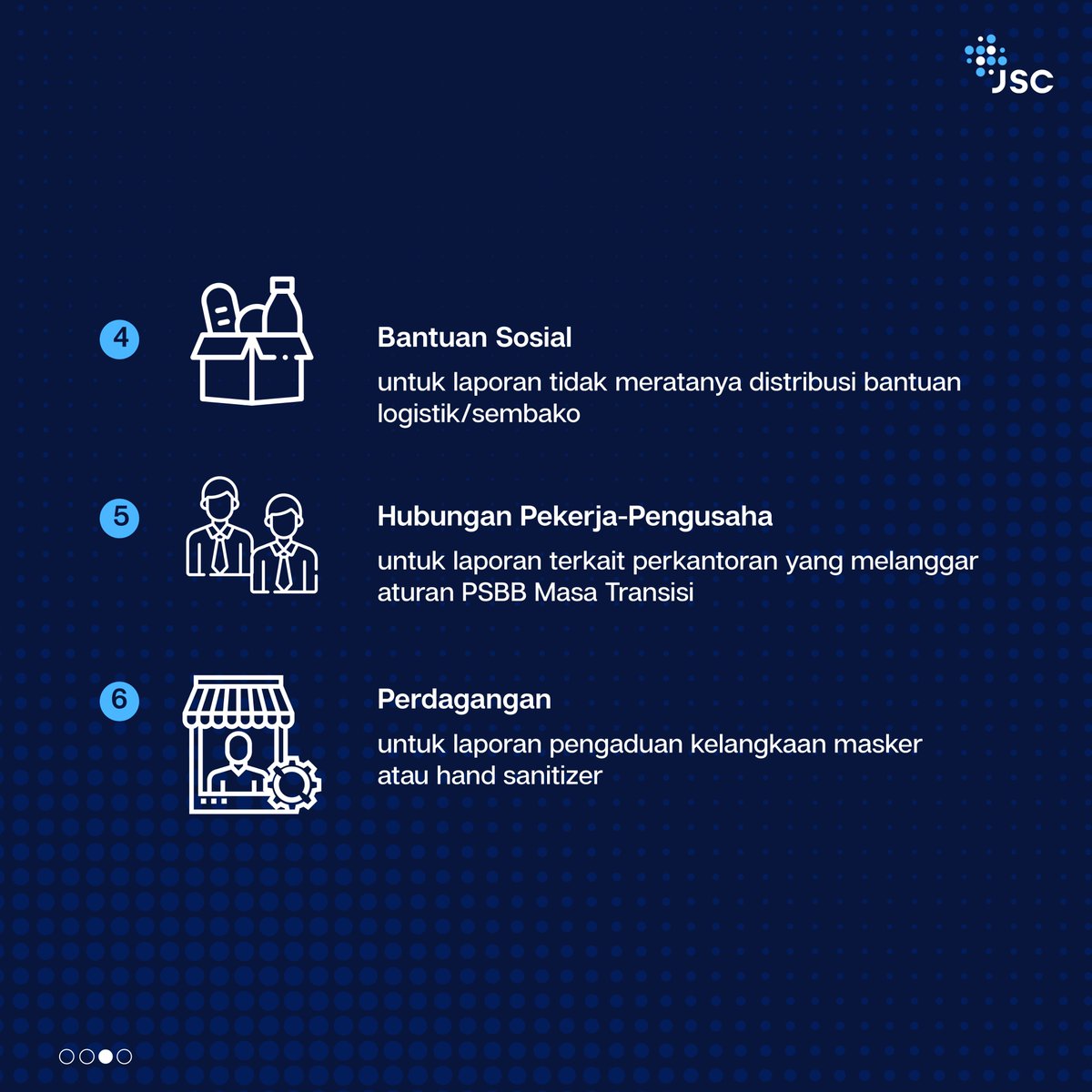 JSC

4

Bantuan Sosial

untuk laporan tidak meratanya distribusi bantuan logistik/sembako

5

Hubungan Pekerja-Pengusaha

untuk laporan terkait perkantoran yang melanggar aturan PSBB Masa Transisi

6

Perdagangan

untuk laporan pengaduan kelangkaan masker atau hand sanitizer